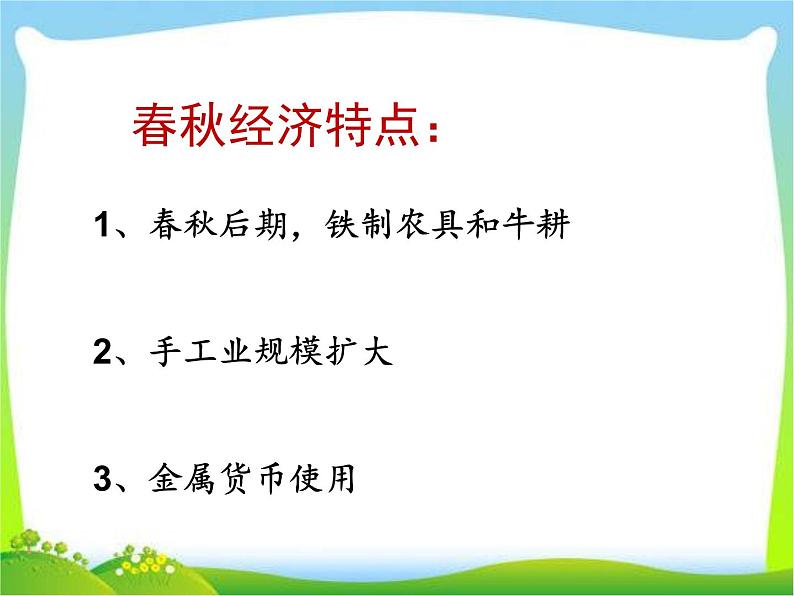 春秋经济特点：

1、春秋后期，铁制农具和牛耕

2、手工业规模扩大

3、金属货币使用